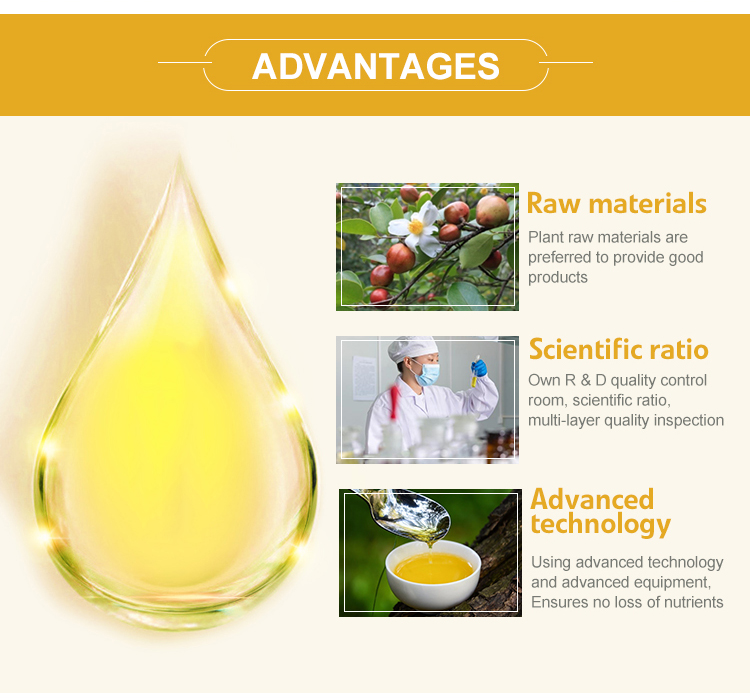 ADVANTAGES

Raw materials

Plant raw materials are preferred to provide good products

Scientific ratio

Own R & D quality control room, scientific ratio, multi-layer quality inspection

Advanced technology

Using advanced technology and advanced equipment, Ensures no loss of nutrients